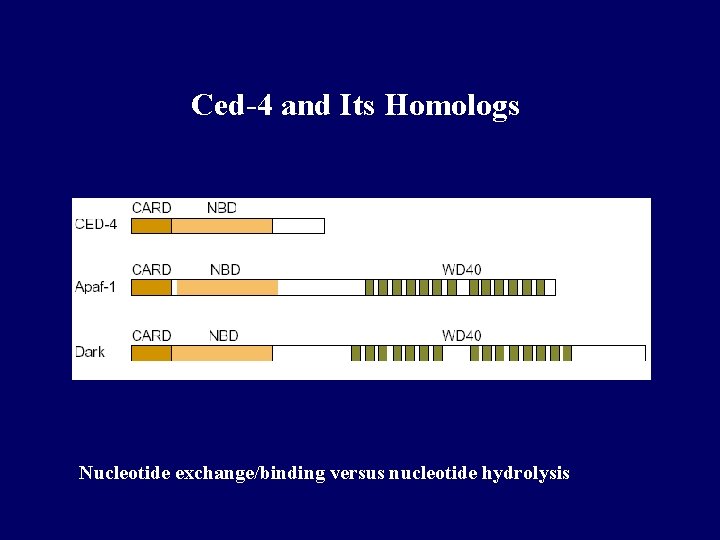 Ced-4 and Its Homologs

CARD NBD
CED-4

CARD NBD WD40
Apaf-1

CARD NBD WD40
Dark

Nucleotide exchange/binding versus nucleotide hydrolysis